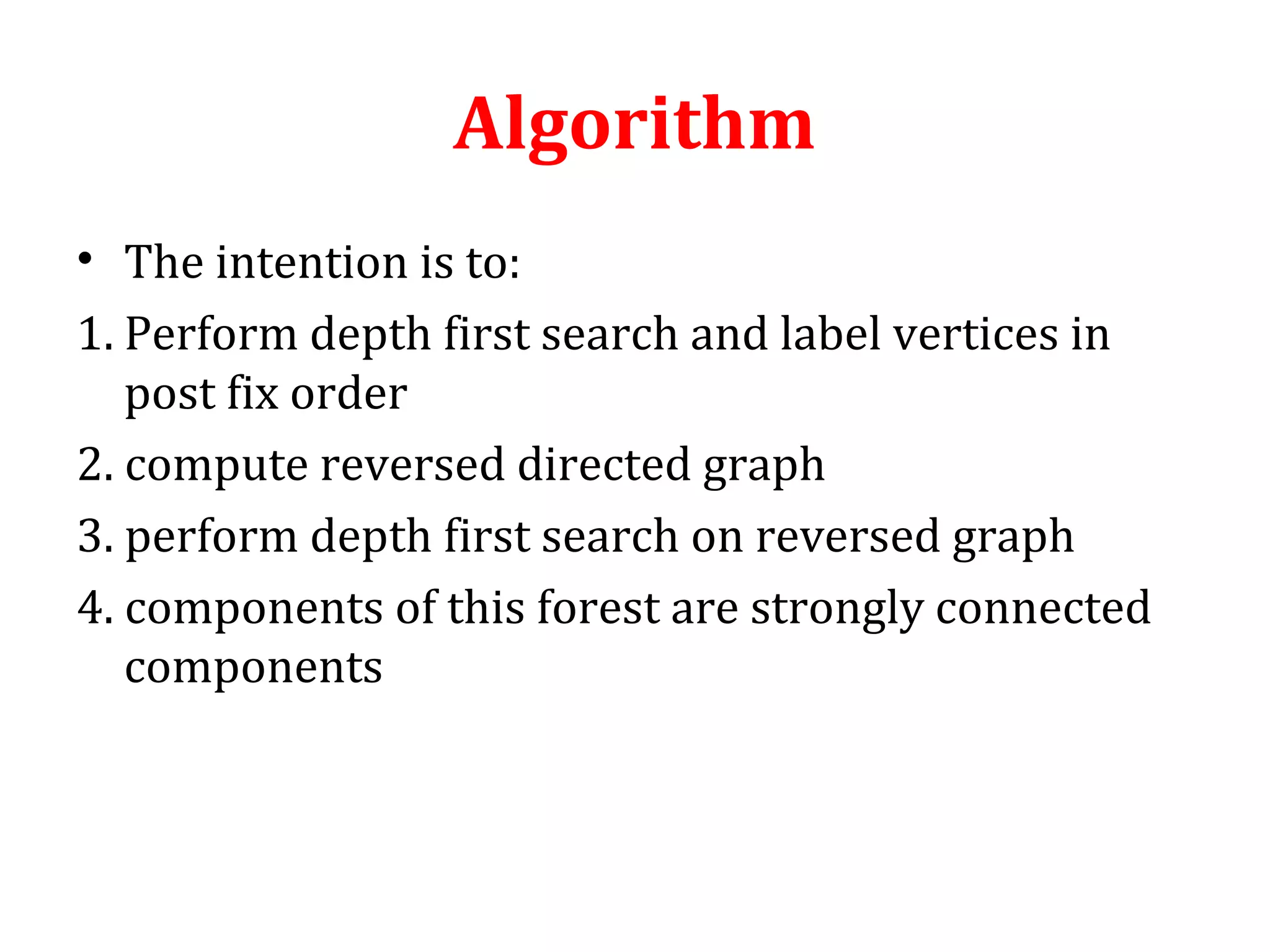 Algorithm

• The intention is to:
1. Perform depth first search and label vertices in post fix order
2. compute reversed directed graph
3. perform depth first search on reversed graph
4. components of this forest are strongly connected components